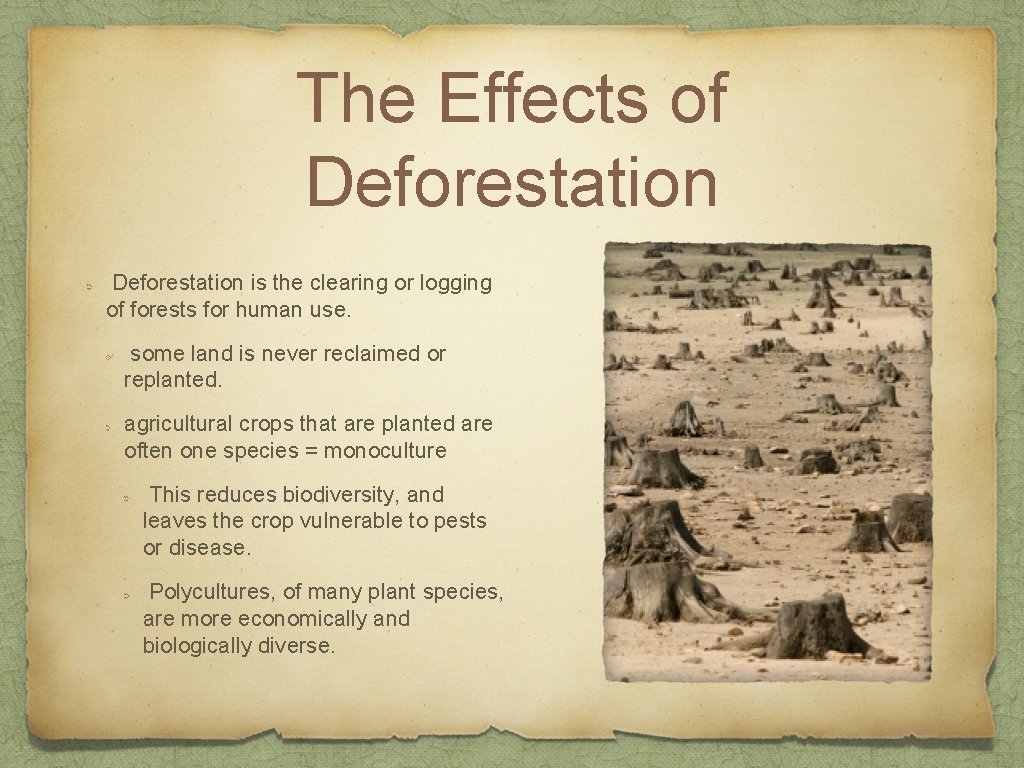 The Effects of Deforestation

Deforestation is the clearing or logging of forests for human use.

some land is never reclaimed or replanted.

agricultural crops that are planted are often one species = monoculture

This reduces biodiversity, and leaves the crop vulnerable to pests or disease.

Polycultures, of many plant species, are more economically and biologically diverse.